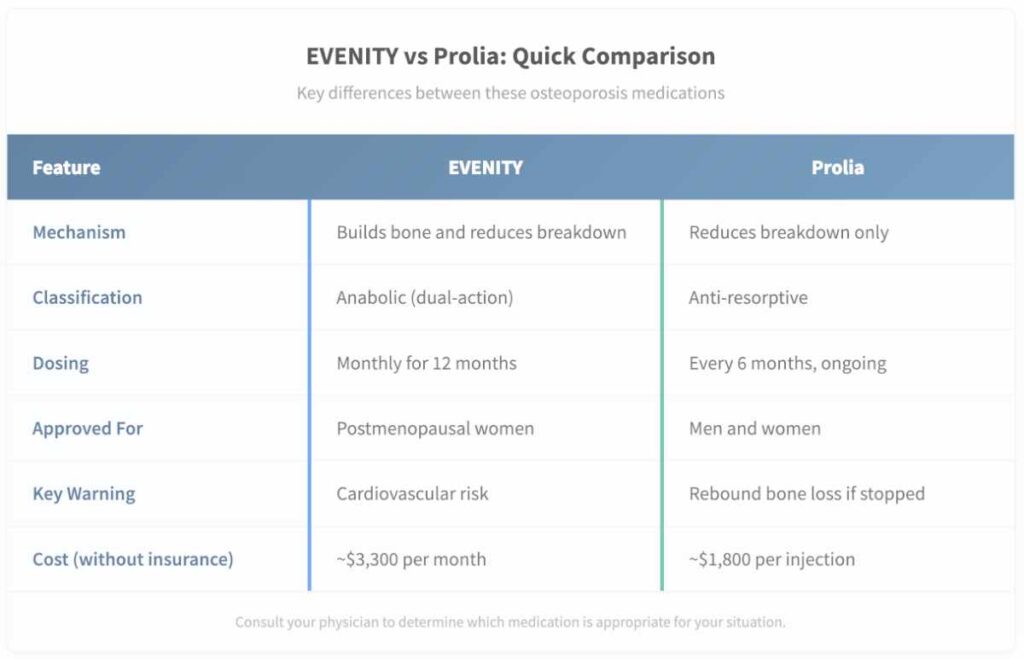 EVENITY vs Prolia: Quick Comparison

Key differences between these osteoporosis medications

| Feature | EVENITY | Prolia |
|---|---|---|
| Mechanism | Builds bone and reduces breakdown | Reduces breakdown only |
| Classification | Anabolic (dual-action) | Anti-resorptive |
| Dosing | Monthly for 12 months | Every 6 months, ongoing |
| Approved For | Postmenopausal women | Men and women |
| Key Warning | Cardiovascular risk | Rebound bone loss if stopped |
| Cost (without insurance) | ~\$3,300 per month | ~\$1,800 per injection |

Consult your physician to determine which medication is appropriate for your situation.